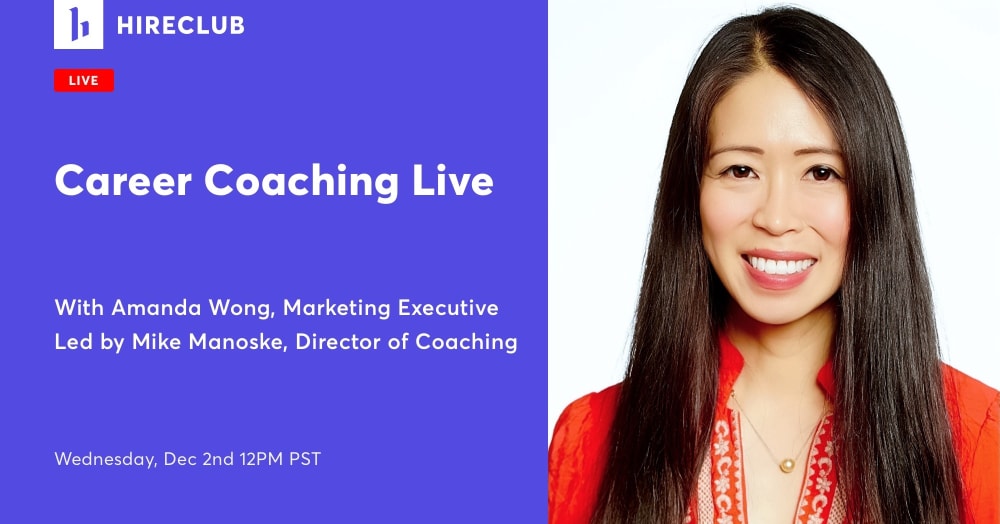 h HIRECLUB

LIVE

Career Coaching Live

With Amanda Wong, Marketing Executive
Led by Mike Manoske, Director of Coaching

Wednesday, Dec 2nd 12PM PST